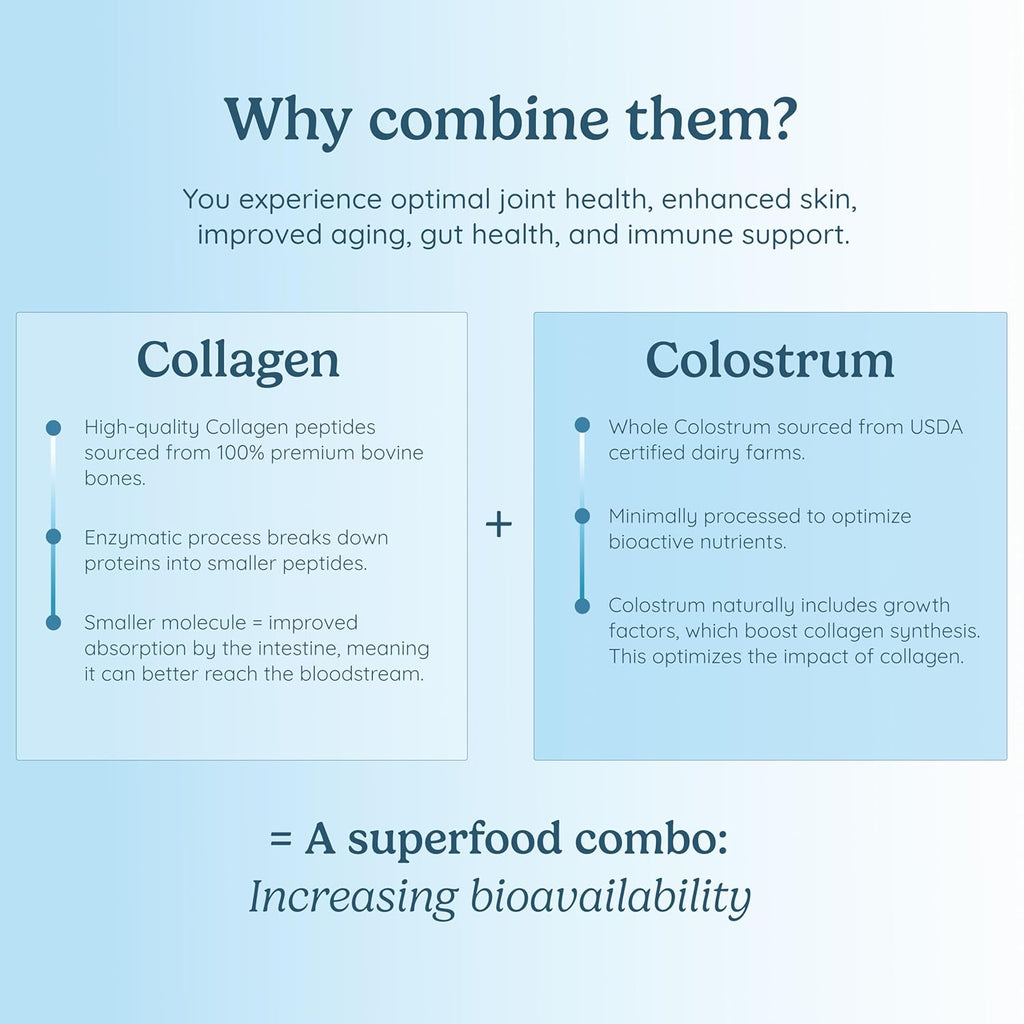 Why combine them?

You experience optimal joint health, enhanced skin, improved aging, gut health, and immune support.

Collagen

High-quality Collagen peptides sourced from 100% premium bovine bones.

Enzymatic process breaks down proteins into smaller peptides.

Smaller molecule = improved absorption by the intestine, meaning it can better reach the bloodstream.

+

Colostrum

Whole Colostrum sourced from USDA certified dairy farms.

Minimally processed to optimize bioactive nutrients.

Colostrum naturally includes growth factors, which boost collagen synthesis. This optimizes the impact of collagen.

= A superfood combo:
Increasing bioavailability